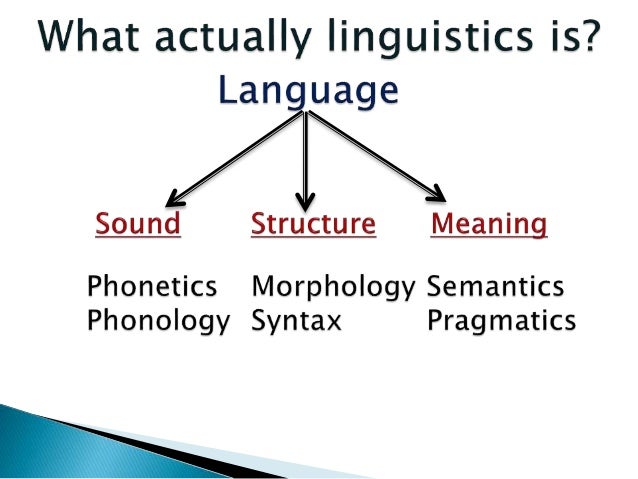 What actually linguistics is?

Language

Sound

Phonetics
Phonology

Structure

Morphology
Syntax

Meaning

Semantics
Pragmatics